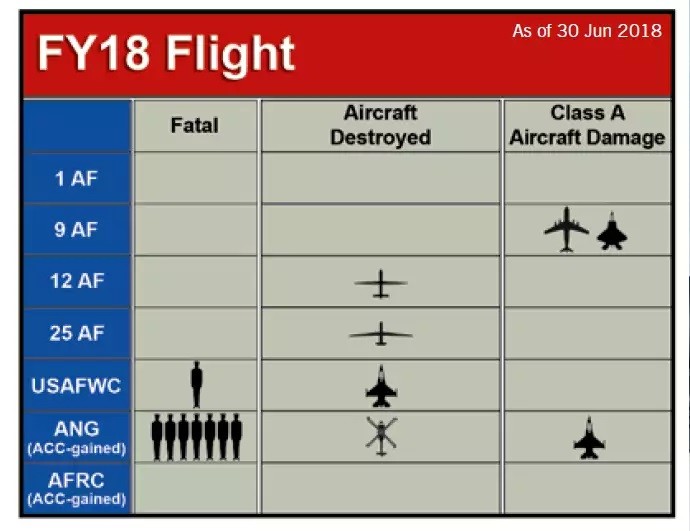 FY18 Flight

As of 30 Jun 2018

| | Fatal | Aircraft Destroyed | Class A Aircraft Damage |
|---|---|---|---|
| 1 AF | | | |
| 9 AF | | | |
| 12 AF | | | |
| 25 AF | | | |
| USAFWC | | | |
| ANG (ACC-gained) | | | |
| AFRC (ACC-gained) | | | |